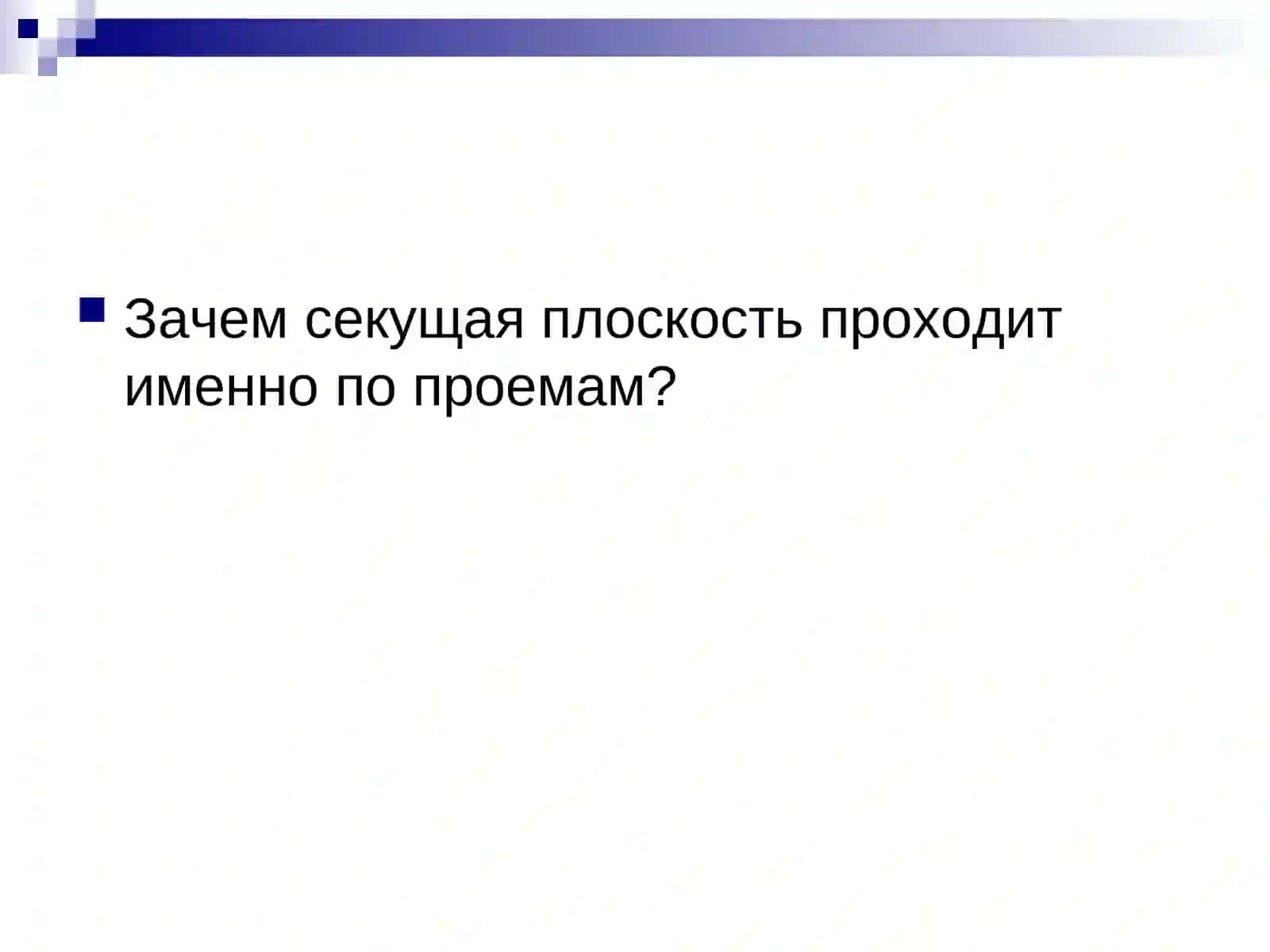 Зачем секущая плоскость проходит именно по проемам?